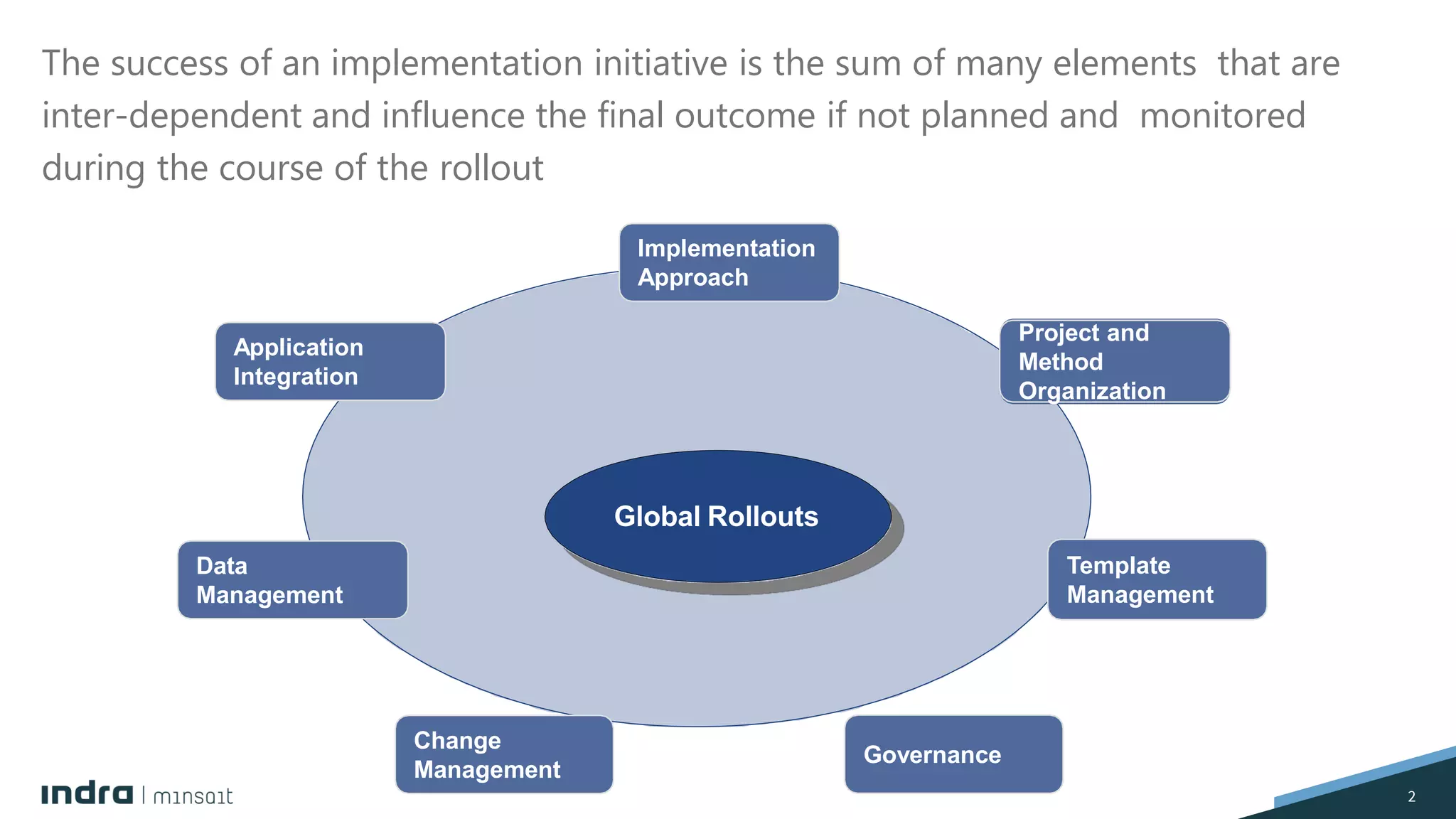 The success of an implementation initiative is the sum of many elements that are inter-dependent and influence the final outcome if not planned and monitored during the course of the rollout

Implementation Approach

Application Integration

Project and Method Organization

Global Rollouts

Data Management

Template Management

Change Management

Governance

indra | minsait

2